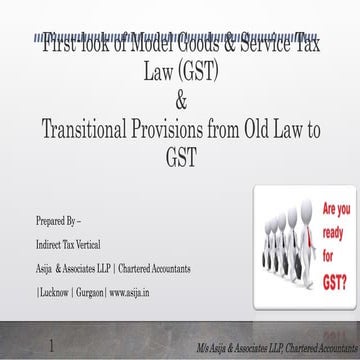 First look of Model Goods & Service Tax Law (GST)
&
Transitional Provisions from Old Law to GST

Prepared By –

Indirect Tax Vertical

Asija & Associates LLP | Chartered Accountants

|Lucknow | Gurgaon| www.asija.in

Are you ready for GST?

1

M/s Asija & Associates LLP, Chartered Accountants